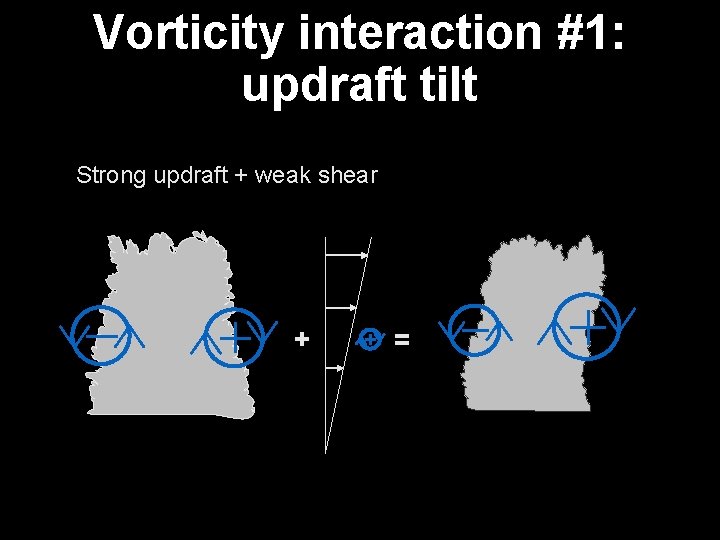 Vorticity interaction #1: updraft tilt

Strong updraft + weak shear

−  +  +  +  =  −  +